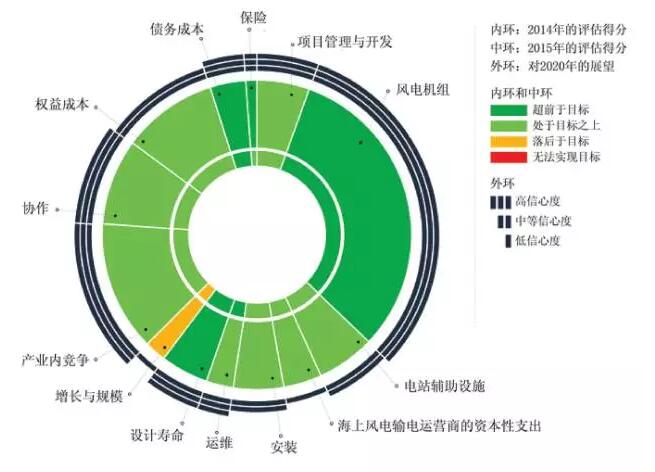 债务成本
保险
项目管理与开发
风电机组
权益成本
协作
产业内竞争
增长与规模
设计寿命
运维
安装
海上风电输电运营商的资本性支出
电站辅助设施

内环：2014年的评估得分
中环：2015年的评估得分
外环：对2020年的展望

内环和中环
超前于目标
处于目标之上
落后于目标
无法实现目标

外环
高信心度
中等信心度
低信心度